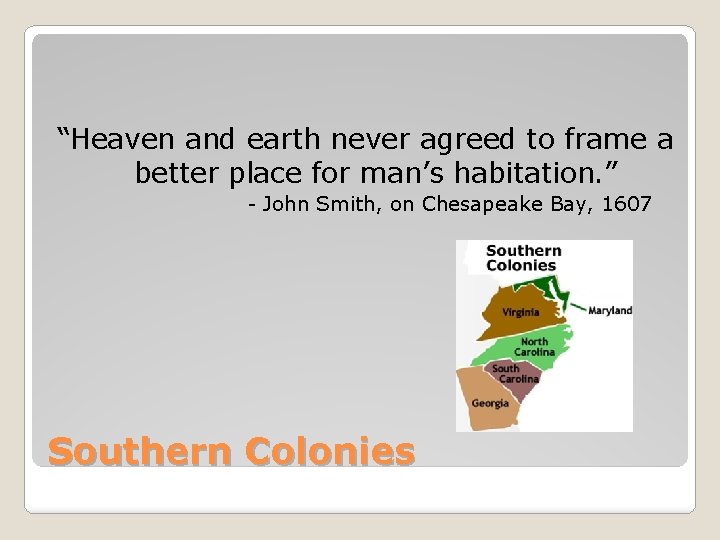 “Heaven and earth never agreed to frame a better place for man’s habitation.”
- John Smith, on Chesapeake Bay, 1607

Southern Colonies
Virginia
Maryland
North Carolina
South Carolina
Georgia

Southern Colonies